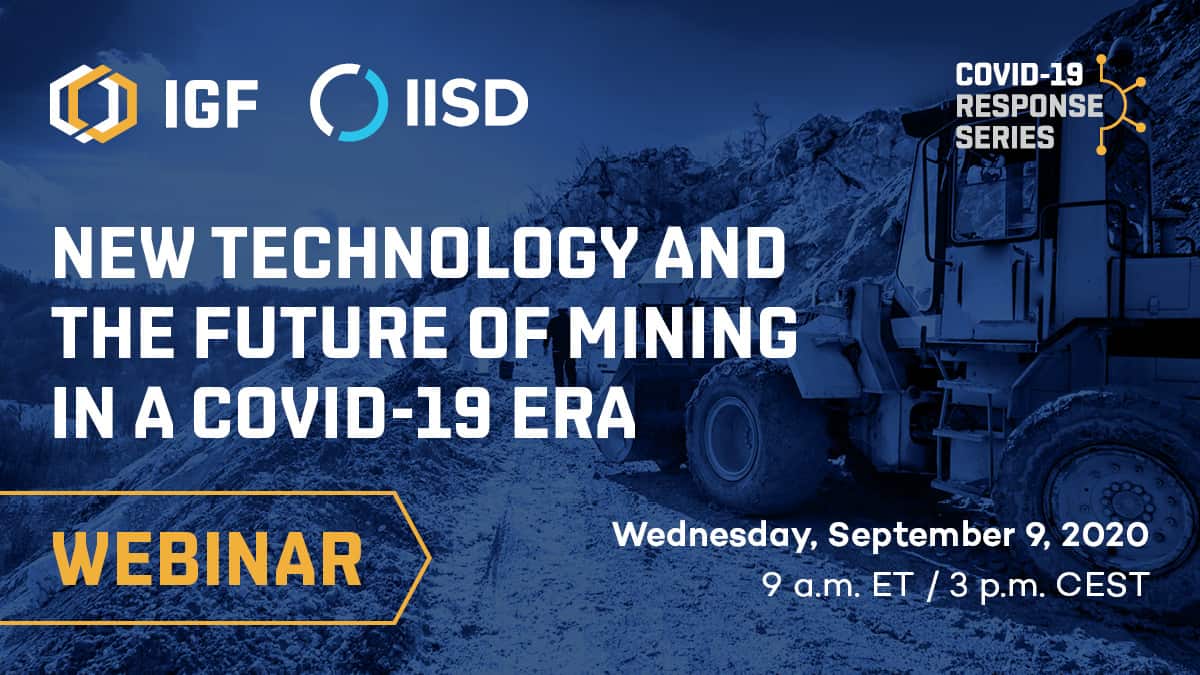 IGF IISD

COVID-19 RESPONSE SERIES

NEW TECHNOLOGY AND THE FUTURE OF MINING IN A COVID-19 ERA

WEBINAR

Wednesday, September 9, 2020
9 a.m. ET / 3 p.m. CEST